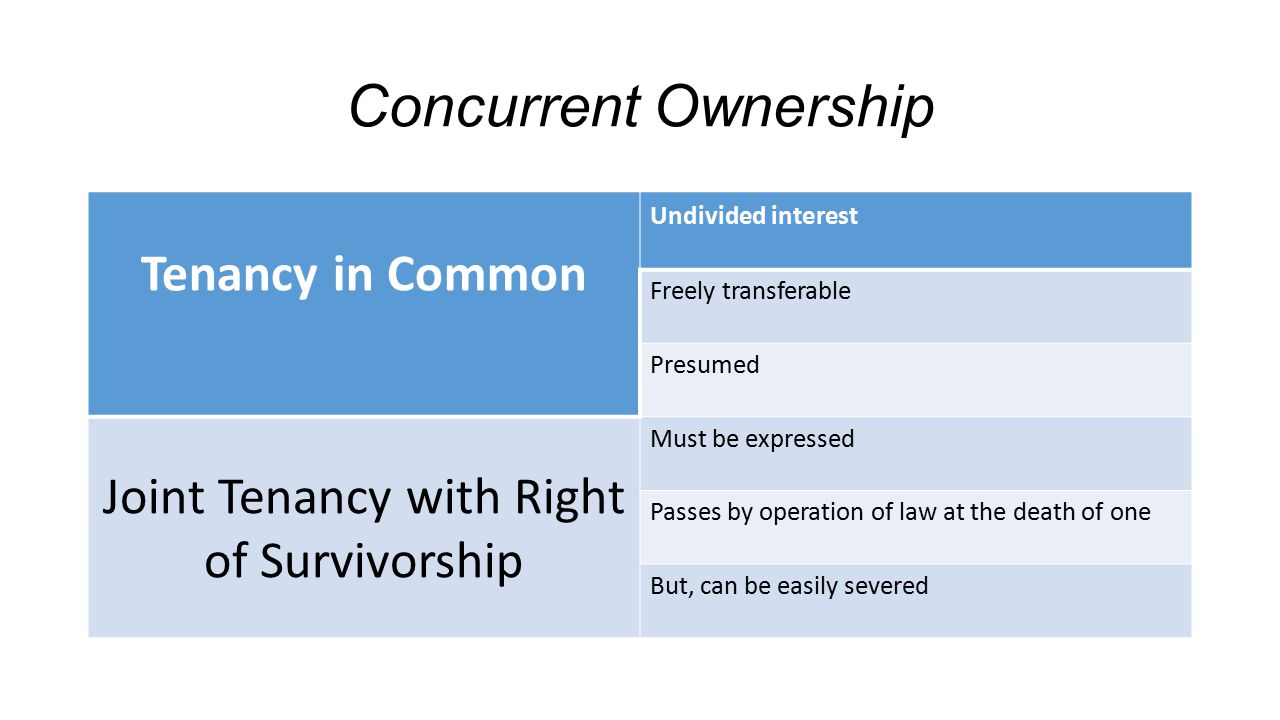 Concurrent Ownership

| Tenancy in Common | Undivided interest |
|---|---|
| | Freely transferable |
| | Presumed |
| Joint Tenancy with Right of Survivorship | Must be expressed |
| | Passes by operation of law at the death of one |
| | But, can be easily severed |